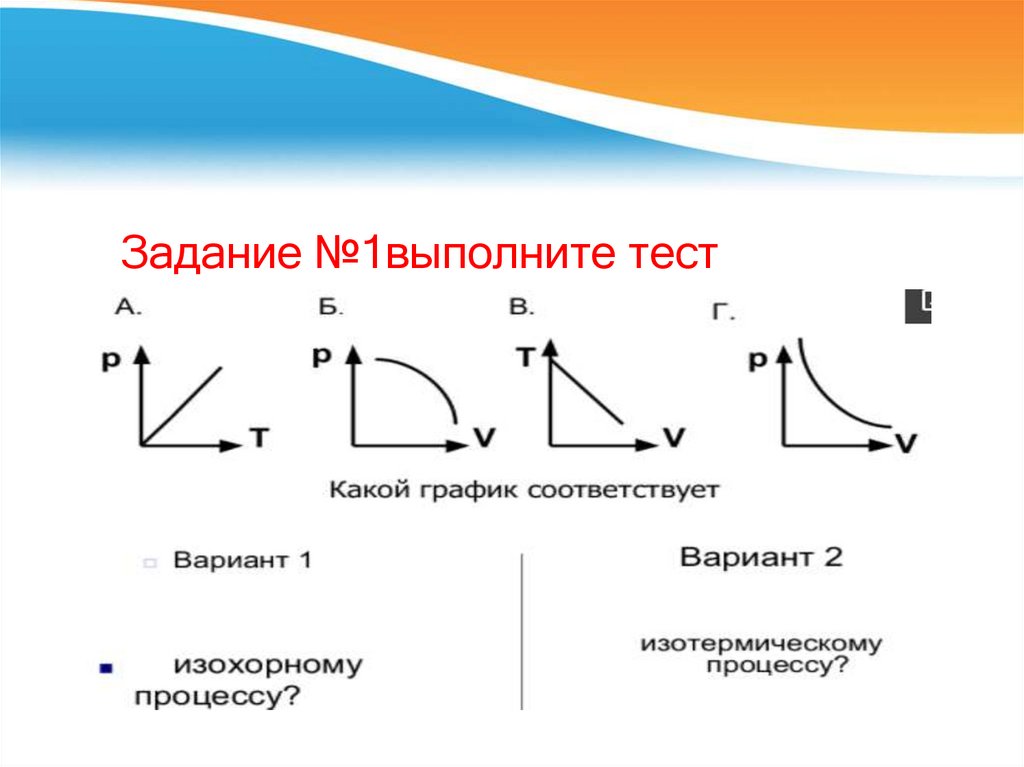 Задание №1выполните тест

А.

p

T

Б.

p

V

В.

T

V

Г.

p

V

Какой график соответствует

Вариант 1

изохорному процессу?

Вариант 2

изотермическому процессу?